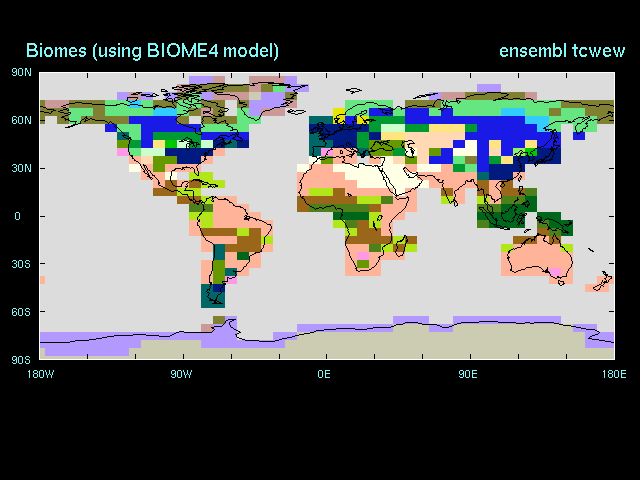 Biomes (using BIOME4 model)

ensembl tcwew

90N
60N
30N
0
30S
60S
90S

180W
90W
0E
90E
180E